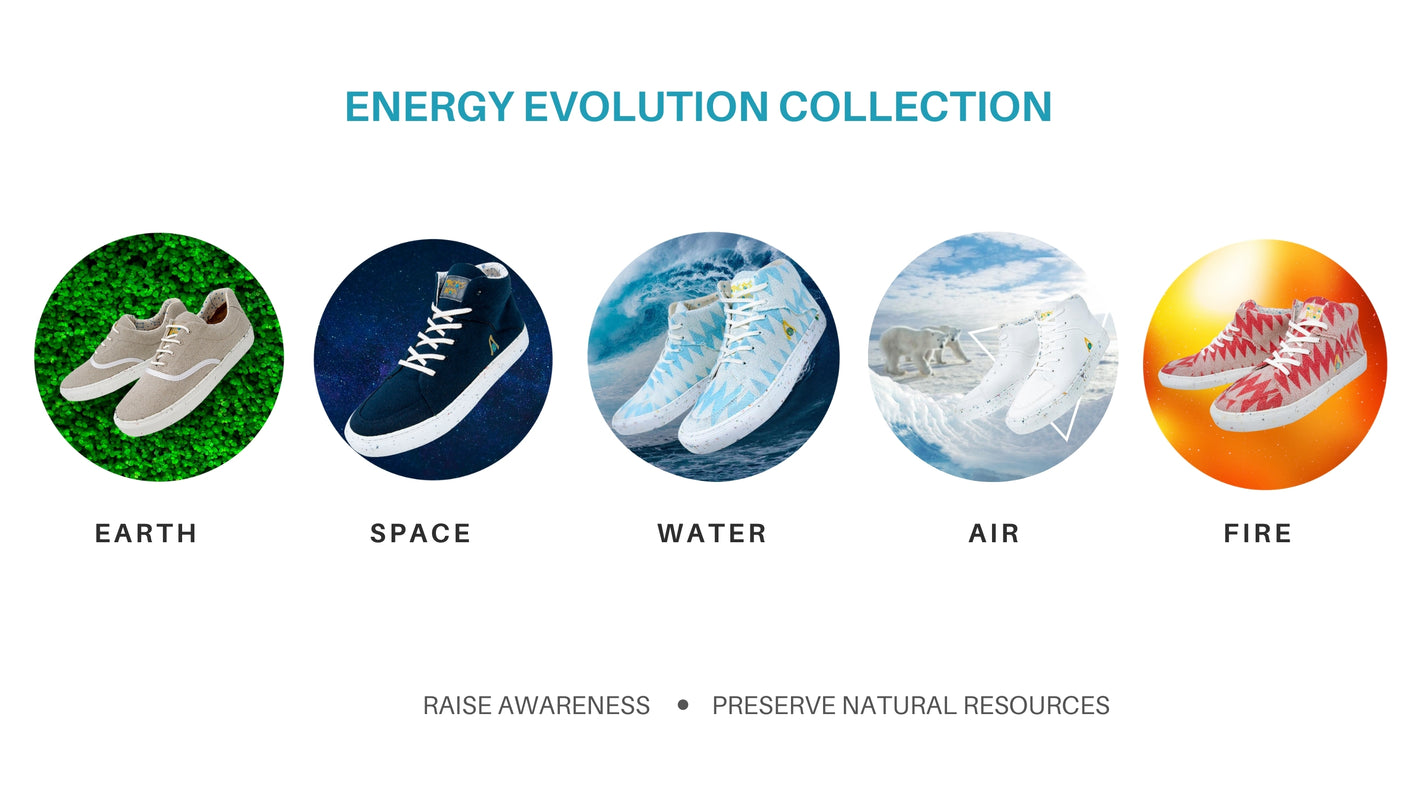 ENERGY EVOLUTION COLLECTION

EARTH

SPACE

WATER

AIR

FIRE

RAISE AWARENESS • PRESERVE NATURAL RESOURCES